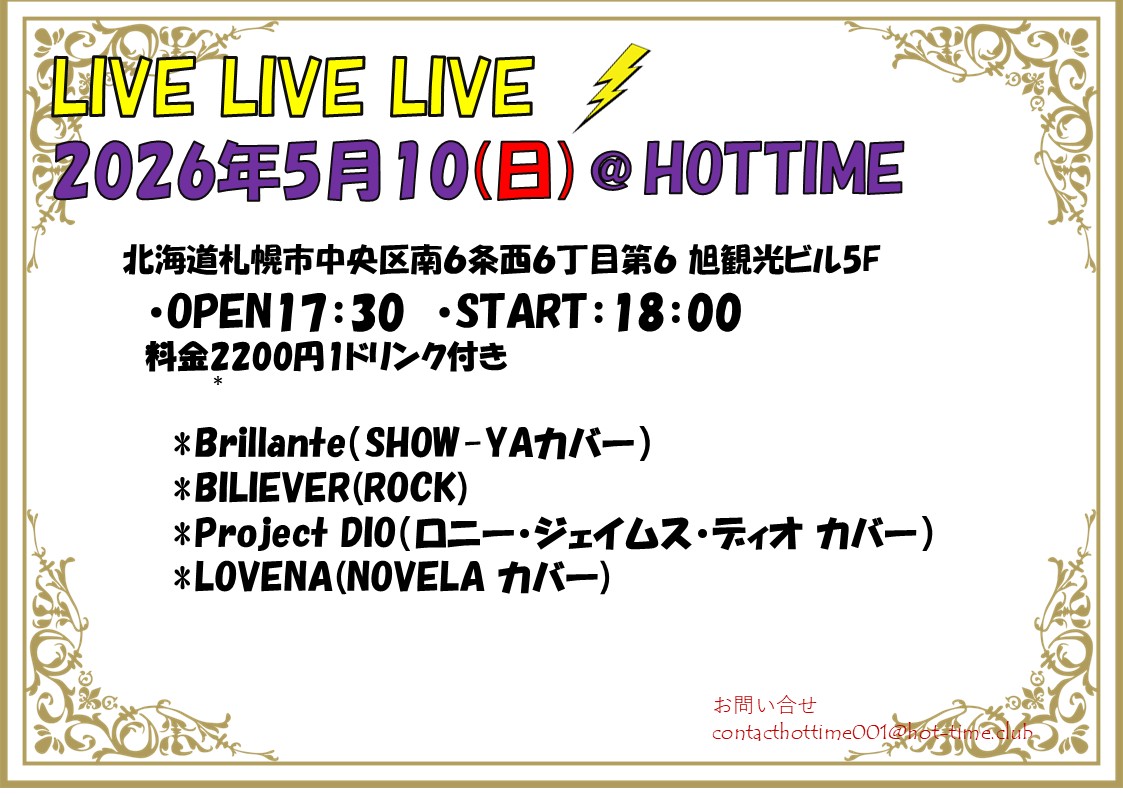 LIVE LIVE LIVE

2026年5月10(日)@HOTTIME

北海道札幌市中央区南6条西6丁目第6 旭観光ビル5F

・OPEN17:30 ・START:18:00

料金2200円1ドリンク付き

*

*Brillante(SHOW-YAカバー)
*BILIEVER(ROCK)
*Project DIO(ロニー・ジェイムス・ディオ カバー)
*LOVENA(NOVELA カバー)

お問い合せ
contacthottime001@hot-time.club